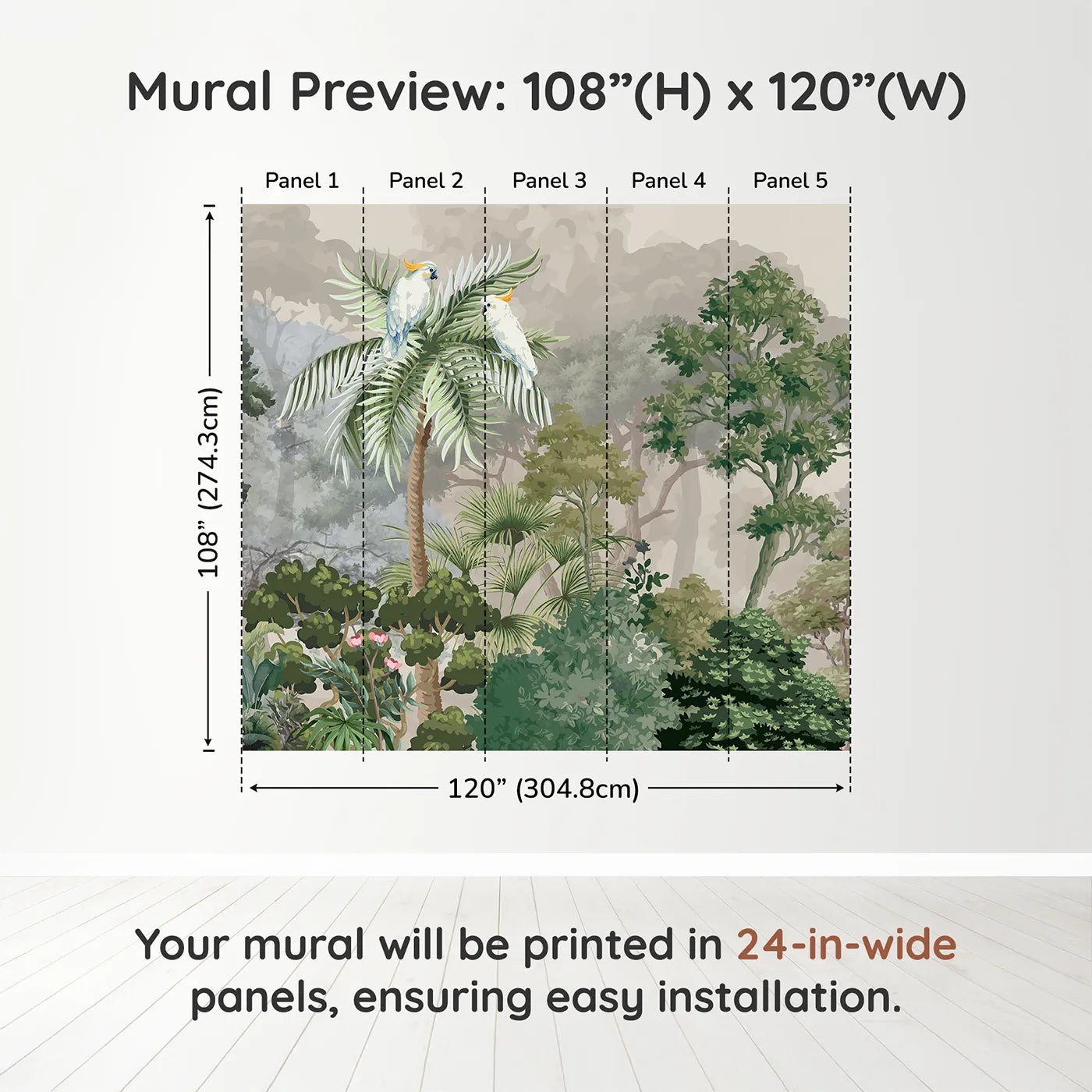 Mural Preview: 108”(H) x 120”(W)

Panel 1
Panel 2
Panel 3
Panel 4
Panel 5

108” (274.3cm)

120” (304.8cm)

Your mural will be printed in 24-in-wide panels, ensuring easy installation.